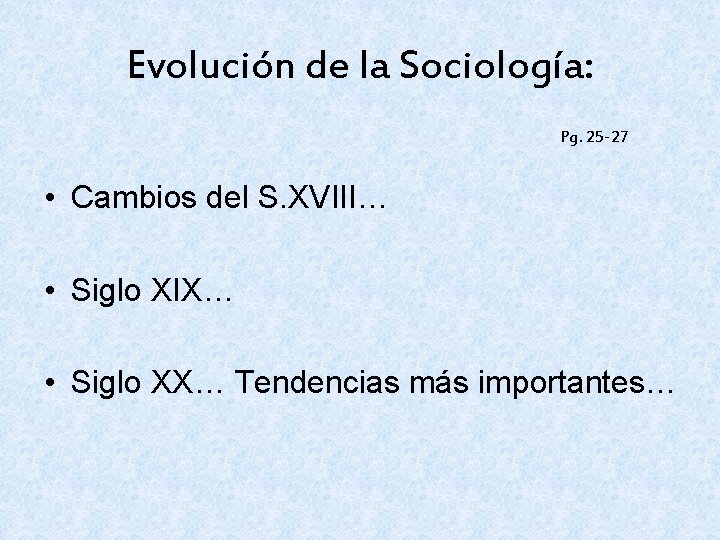 Evolución de la Sociología:

Pg. 25-27

• Cambios del S.XVIII…

• Siglo XIX…

• Siglo XX… Tendencias más importantes…